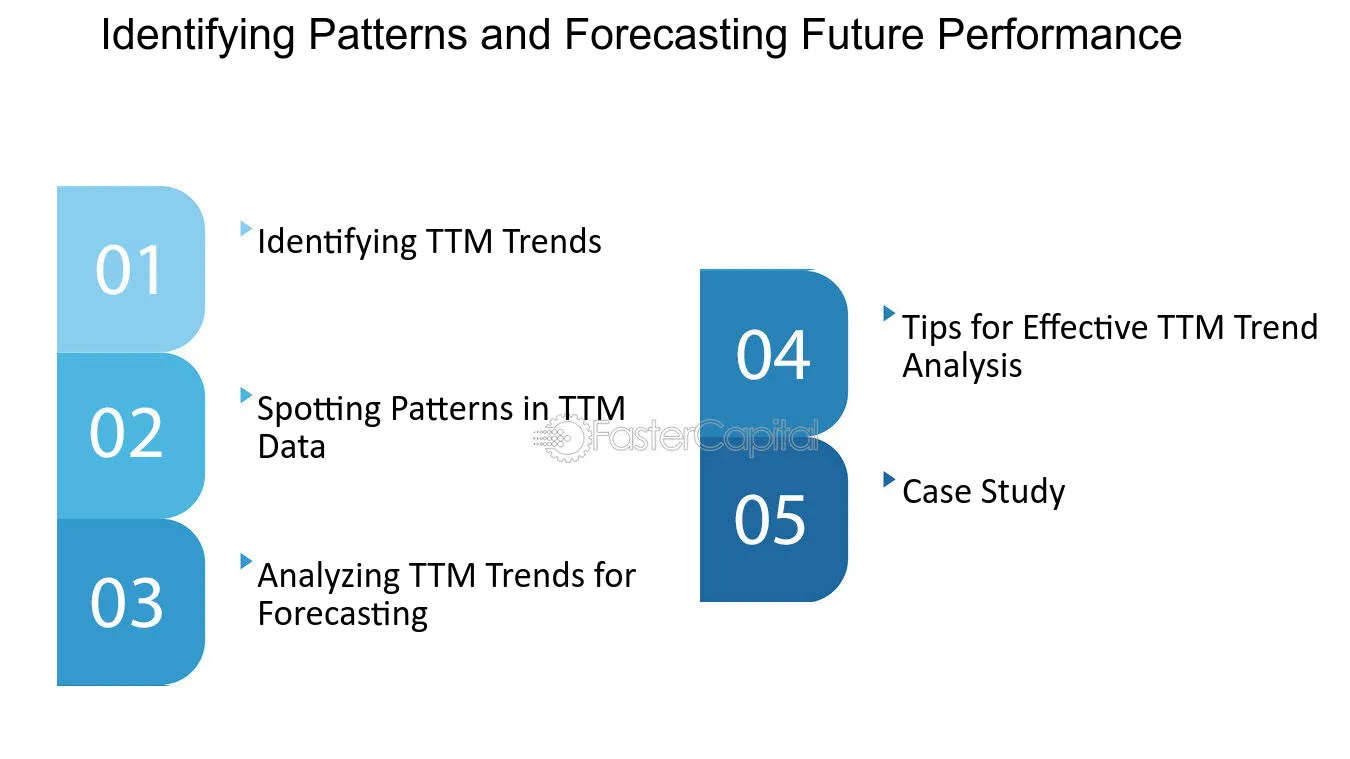 Identifying Patterns and Forecasting Future Performance

01

Identifying TTM Trends

02

Spotting Patterns in TTM Data

03

Analyzing TTM Trends for Forecasting

04

Tips for Effective TTM Trend Analysis

05

Case Study

FasterCapital